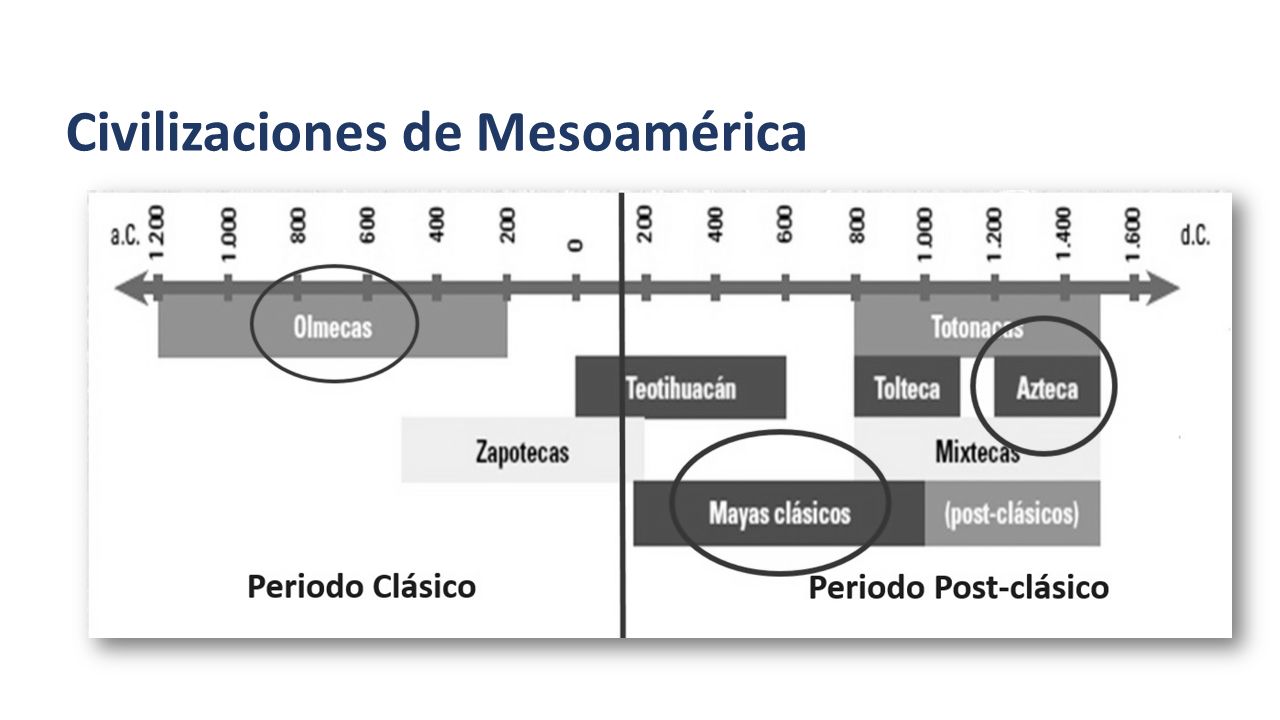 Civilizaciones de Mesoamérica

a.C. 1.200 1.000 800 600 400 200 0 200 400 600 800 1.000 1.200 1.400 1.600 d.C.

Olmecas

Totonacas

Teotihuacán

Tolteca

Azteca

Zapotecas

Mixtecas

Mayas clásicos

(post-clásicos)

Periodo Clásico

Periodo Post-clásico